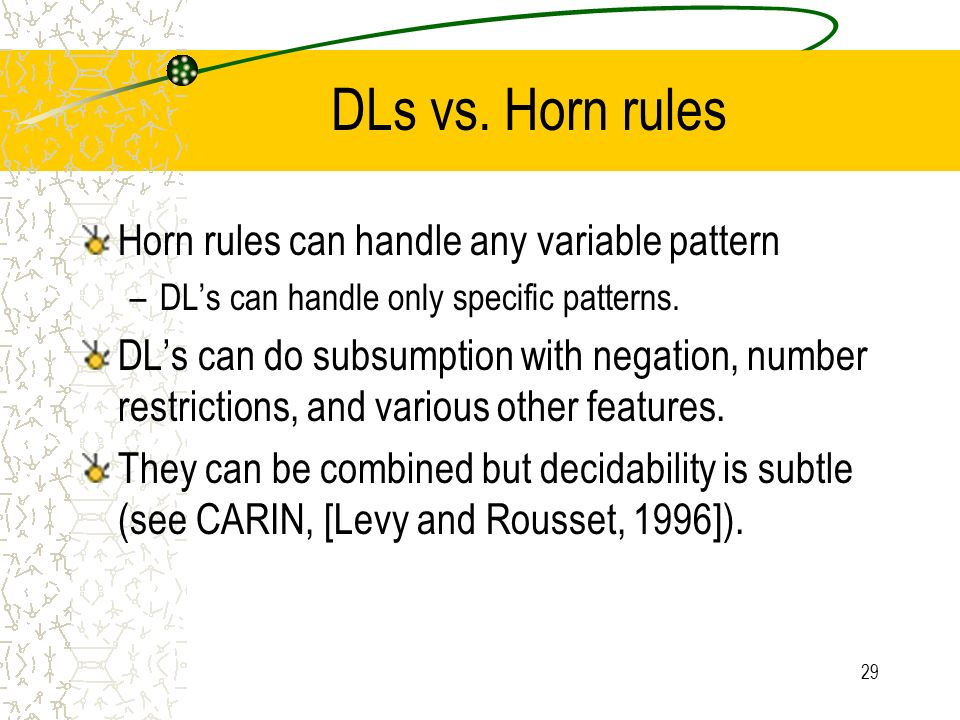 DLs vs. Horn rules

Horn rules can handle any variable pattern

– DL’s can handle only specific patterns.

DL’s can do subsumption with negation, number restrictions, and various other features.

They can be combined but decidability is subtle (see CARIN, [Levy and Rousset, 1996]).

29